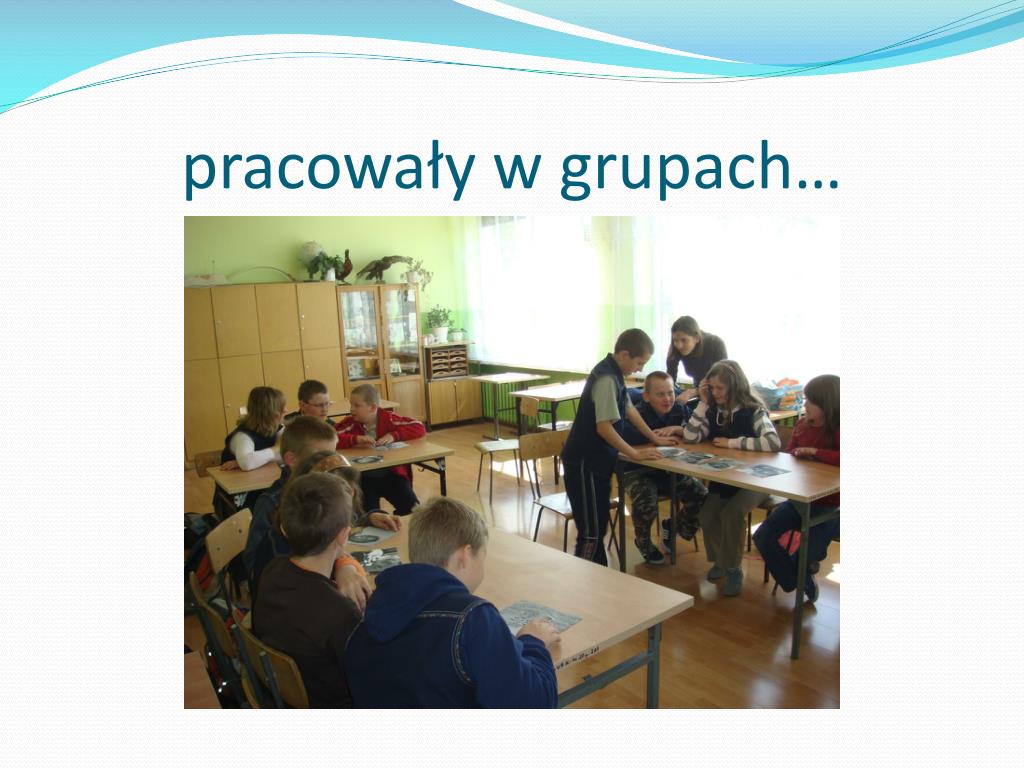 pracowały w grupach…